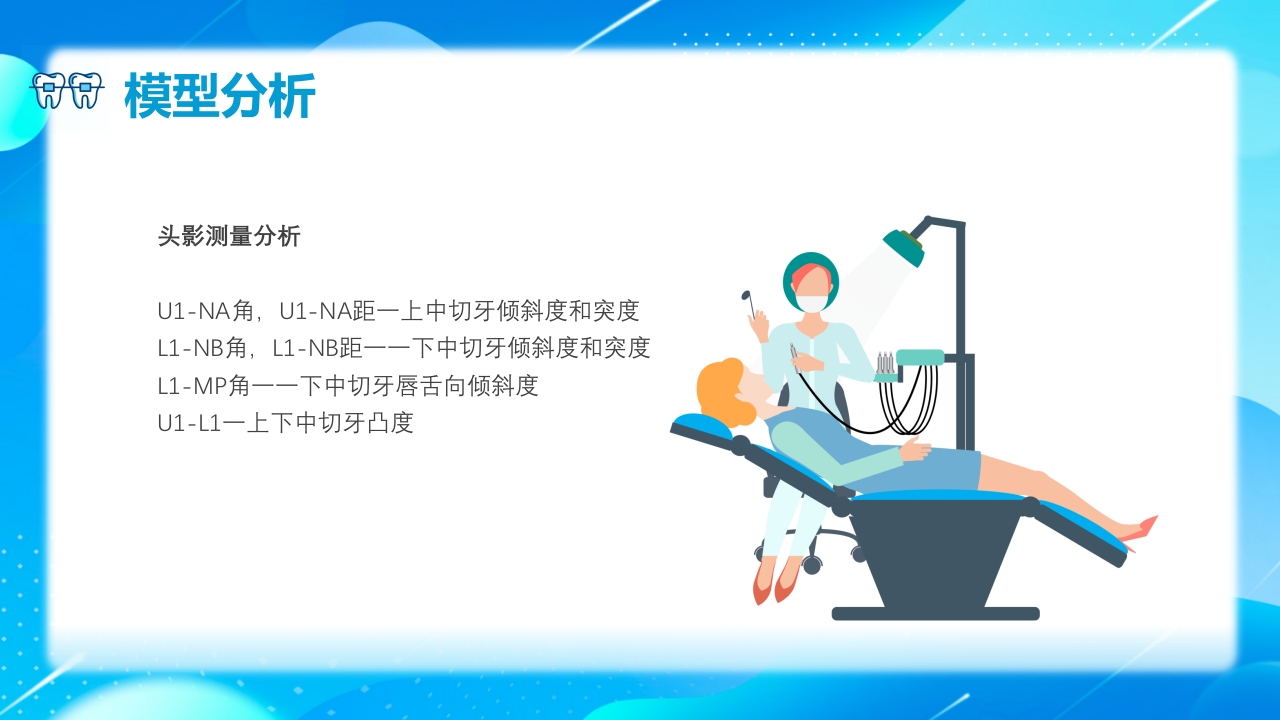 模型分析

头影测量分析

U1-NA角，U1-NA距一上中切牙倾斜度和突度
L1-NB角，L1-NB距一一下中切牙倾斜度和突度
L1-MP角一一下中切牙唇舌向倾斜度
U1-L1一上下中切牙凸度